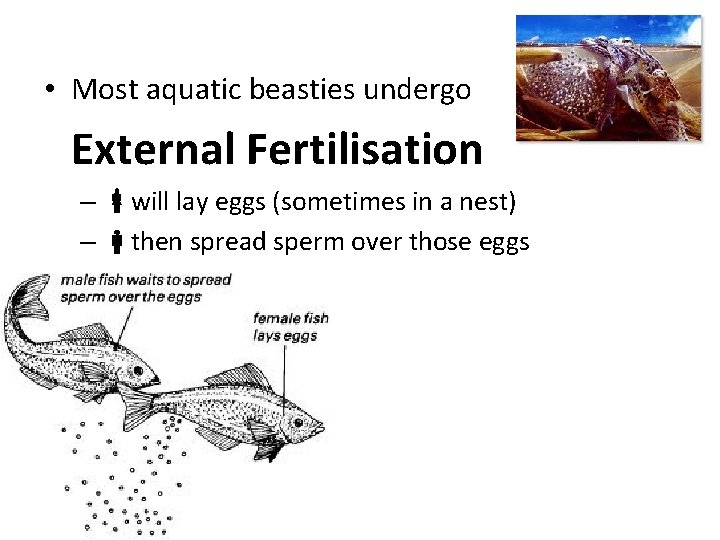 • Most aquatic beasties undergo

External Fertilisation

– 🚺 will lay eggs (sometimes in a nest)

– 🚹 then spread sperm over those eggs

male fish waits to spread sperm over the eggs

female fish lays eggs